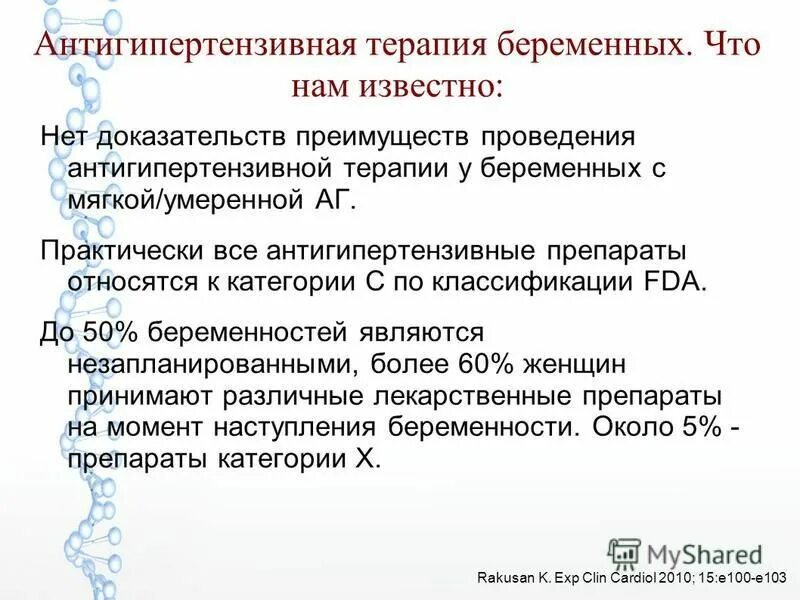 Антигипертензивная терапия беременных. Что нам известно:

Нет доказательств преимуществ проведения антигипертензивной терапии у беременных с мягкой/умеренной АГ.

Практически все антигипертензивные препараты относятся к категории С по классификации FDA.

До 50% беременностей являются незапланированными, более 60% женщин принимают различные лекарственные препараты на момент наступления беременности. Около 5% - препараты категории Х.

MyShared

Rakusan K. Exp Clin Cardiol 2010; 15:e100-e103